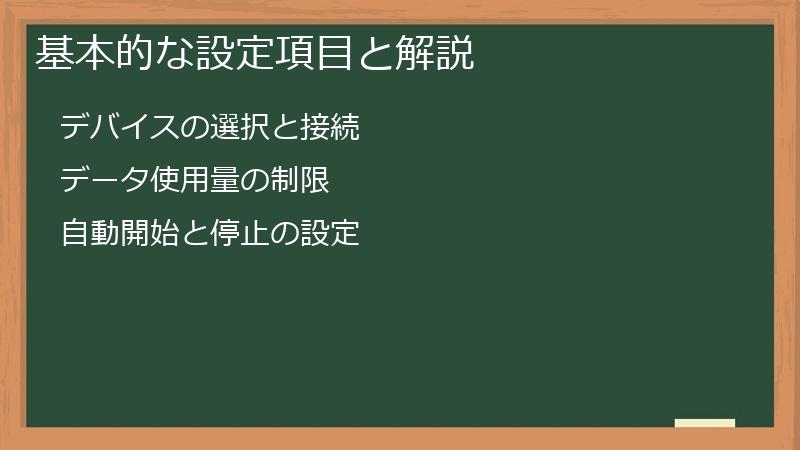 基本的な設定項目と解説

デバイスの選択と接続

データ使用量の制限

自動開始と停止の設定